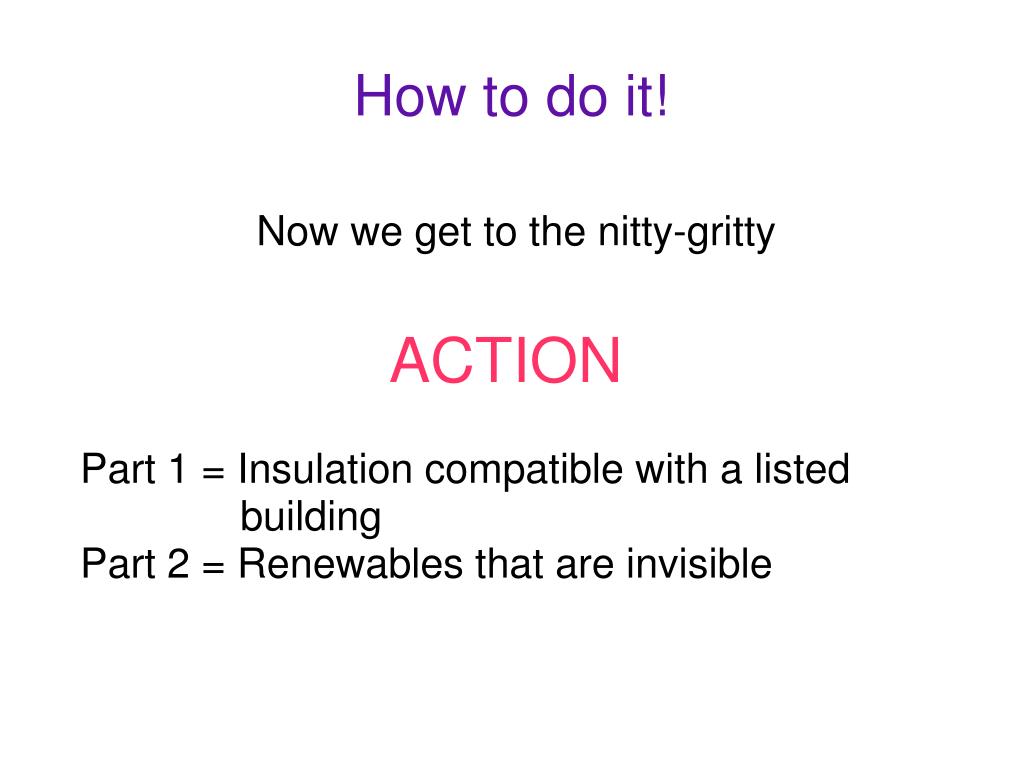 How to do it!

Now we get to the nitty-gritty

ACTION

Part 1 = Insulation compatible with a listed building
Part 2 = Renewables that are invisible